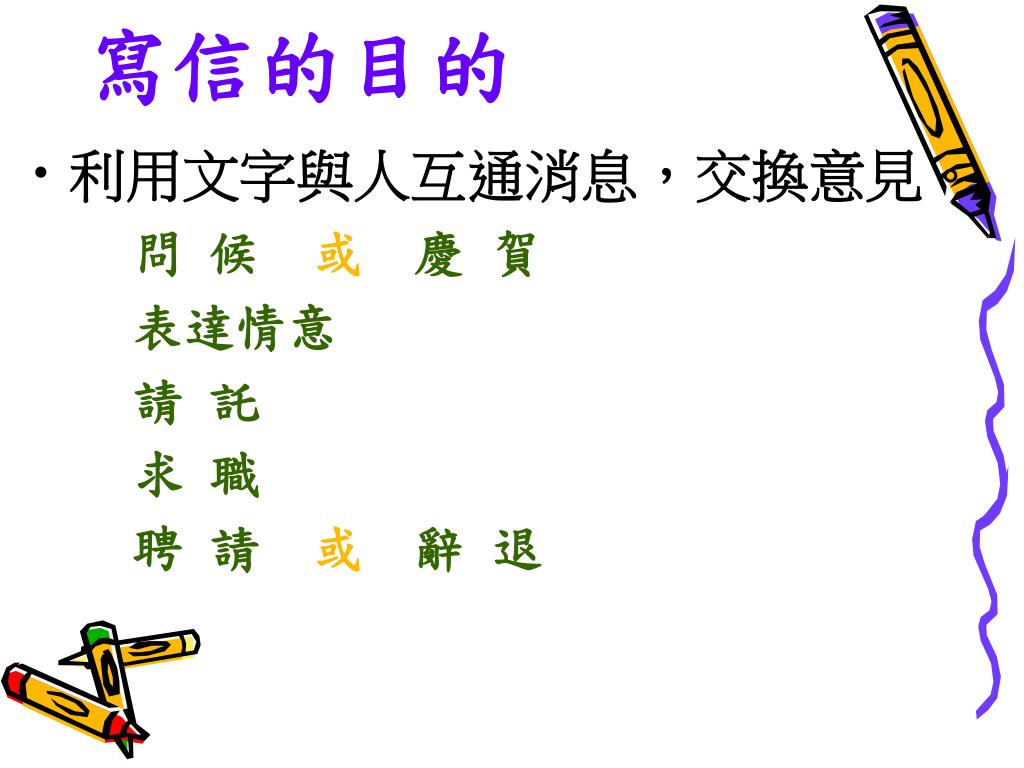 寫信的目的

• 利用文字與人互通消息，交換意見。

問 候 或 慶 賀

表達情意

請 託

求 職

聘 請 或 辭 退